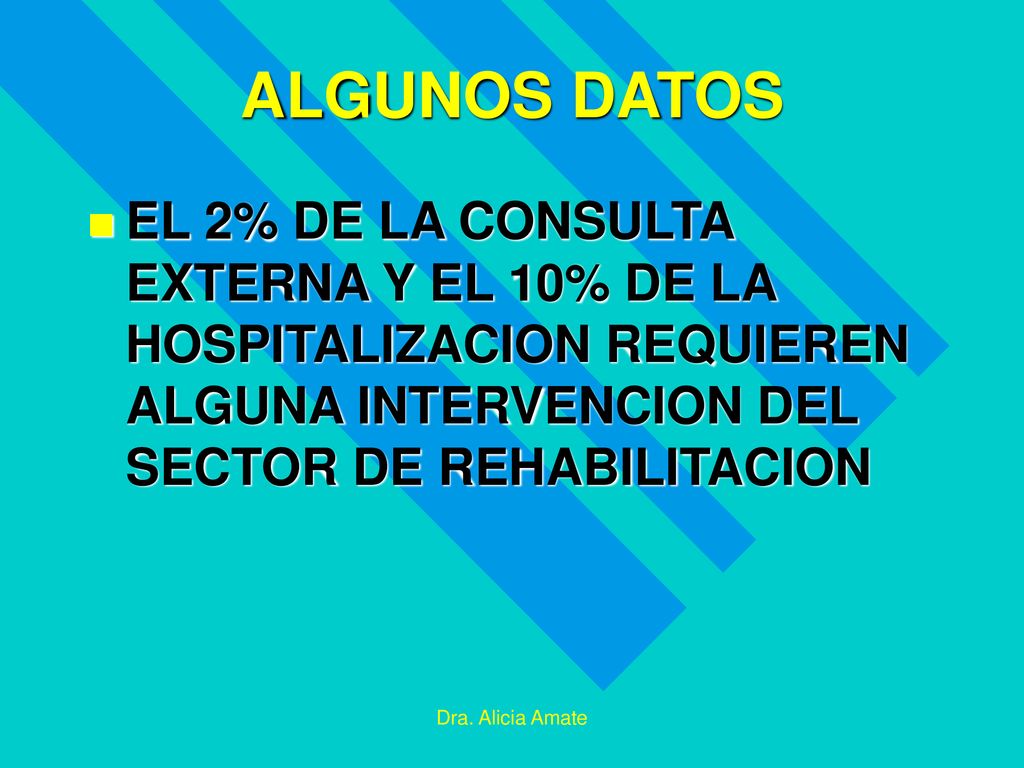 ALGUNOS DATOS

EL 2% DE LA CONSULTA EXTERNA Y EL 10% DE LA HOSPITALIZACION REQUIEREN ALGUNA INTERVENCION DEL SECTOR DE REHABILITACION

Dra. Alicia Amate